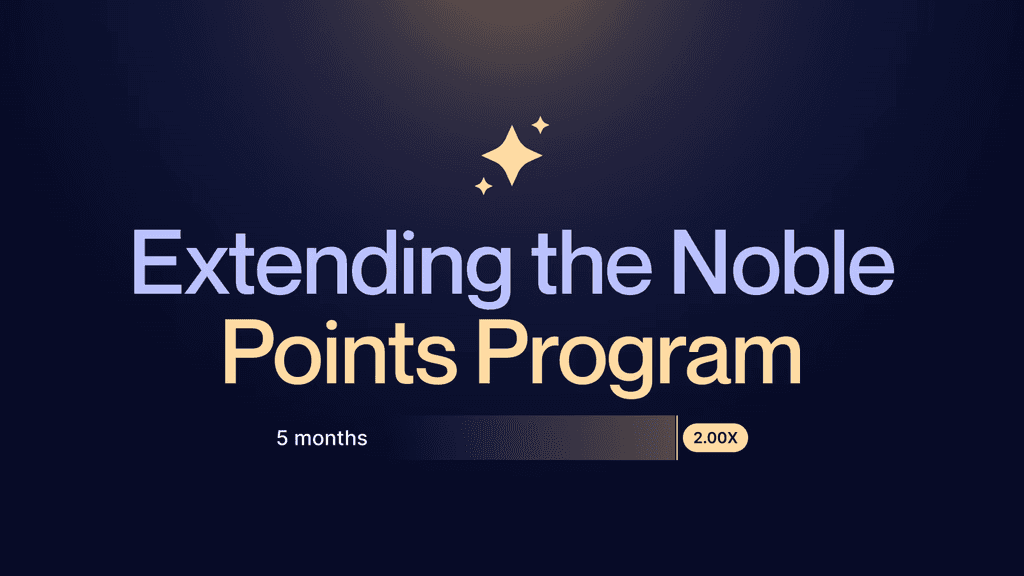 Extending the Noble Points Program

5 months

2.00X